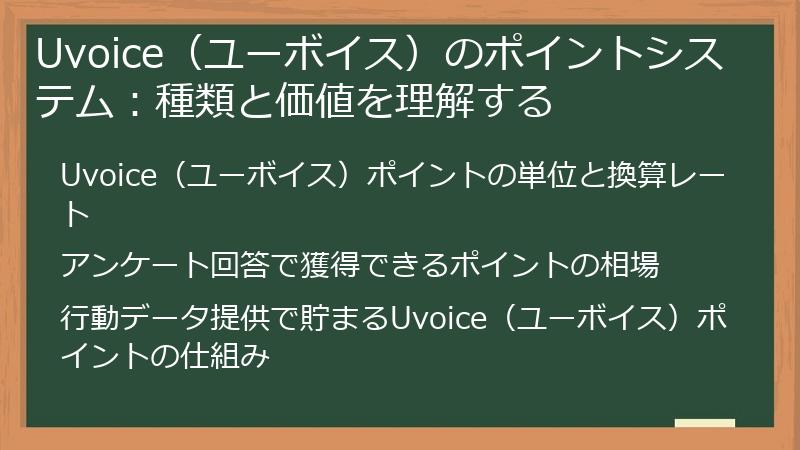 Uvoice（ユーボイス）のポイントシステム：種類と価値を理解する

Uvoice（ユーボイス）ポイントの単位と換算レート

アンケート回答で獲得できるポイントの相場

行動データ提供で貯まるUvoice（ユーボイス）ポイントの仕組み